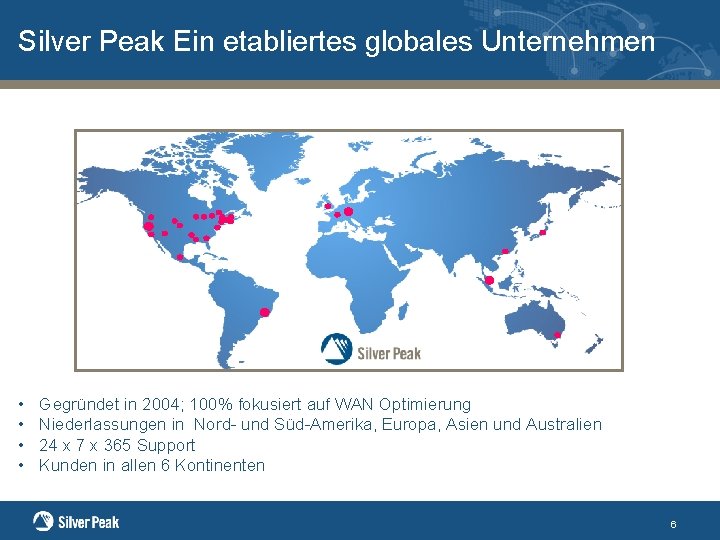 Silver Peak Ein etabliertes globales Unternehmen

Silver Peak

• Gegründet in 2004; 100% fokusiert auf WAN Optimierung
• Niederlassungen in Nord- und Süd-Amerika, Europa, Asien und Australien
• 24 x 7 x 365 Support
• Kunden in allen 6 Kontinenten

Silver Peak

6